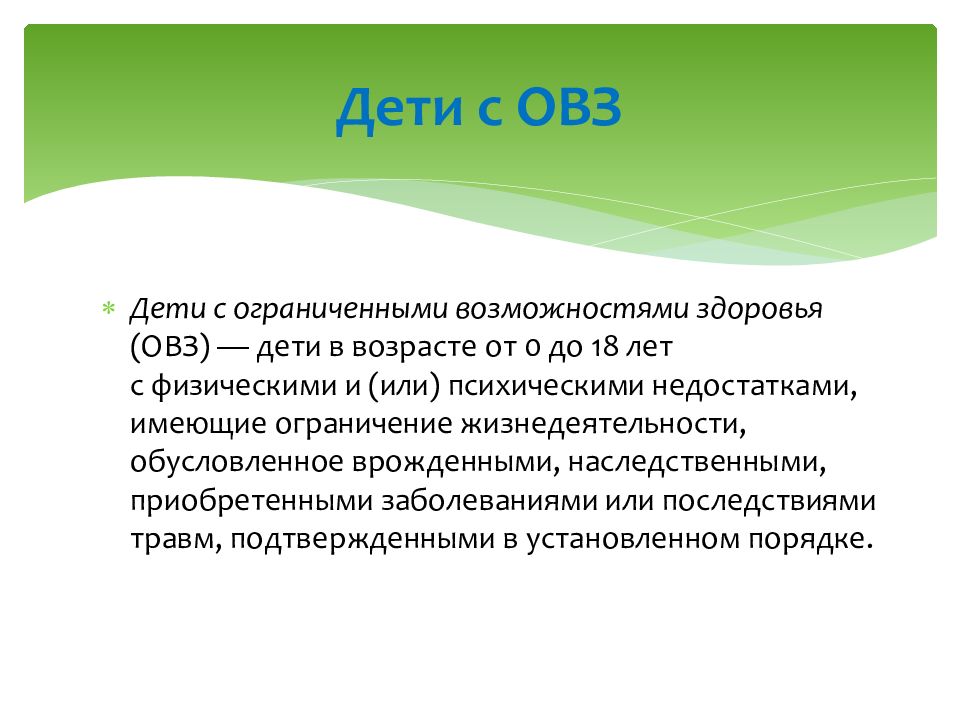 Дети с ОВЗ

Дети с ограниченными возможностями здоровья (ОВЗ) — дети в возрасте от 0 до 18 лет с физическими и (или) психическими недостатками, имеющие ограничение жизнедеятельности, обусловленное врожденными, наследственными, приобретенными заболеваниями или последствиями травм, подтвержденными в установленном порядке.